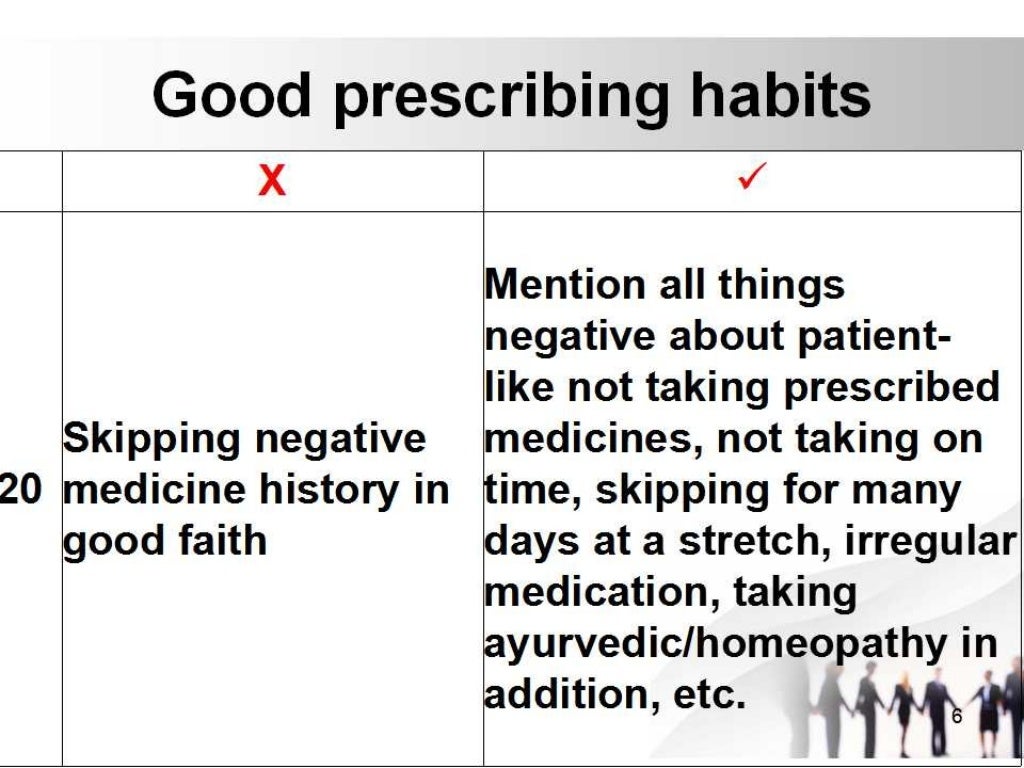 Good prescribing habits

| | X | ✓ |
|---|---|---|
| 20 | Skipping negative medicine history in good faith | Mention all things negative about patient- like not taking prescribed medicines, not taking on time, skipping for many days at a stretch, irregular medication, taking ayurvedic/homeopathy in addition, etc. |

6